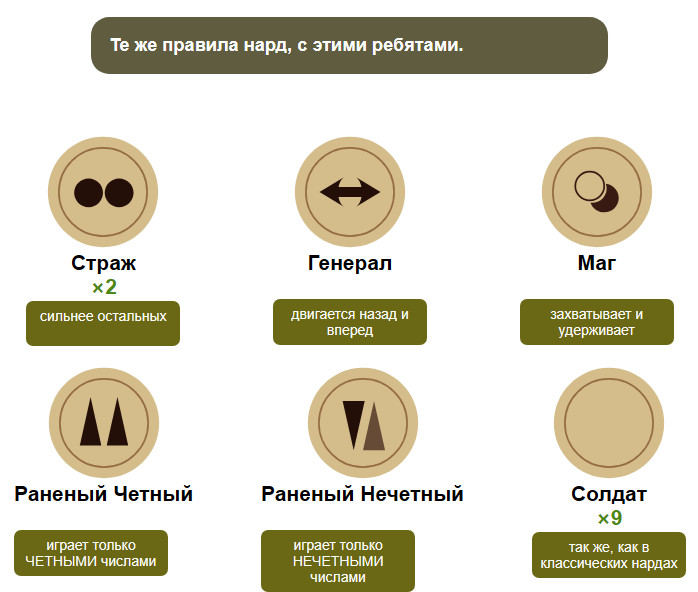 Те же правила нард, с этими ребятами.

Страж
×2
сильнее остальных

Генерал
двигается назад и вперед

Маг
захватывает и удерживает

Раненый Четный
играет только ЧЕТНЫМИ числами

Раненый Нечетный
играет только НЕЧЕТНЫМИ числами

Солдат
×9
так же, как в классических нардах